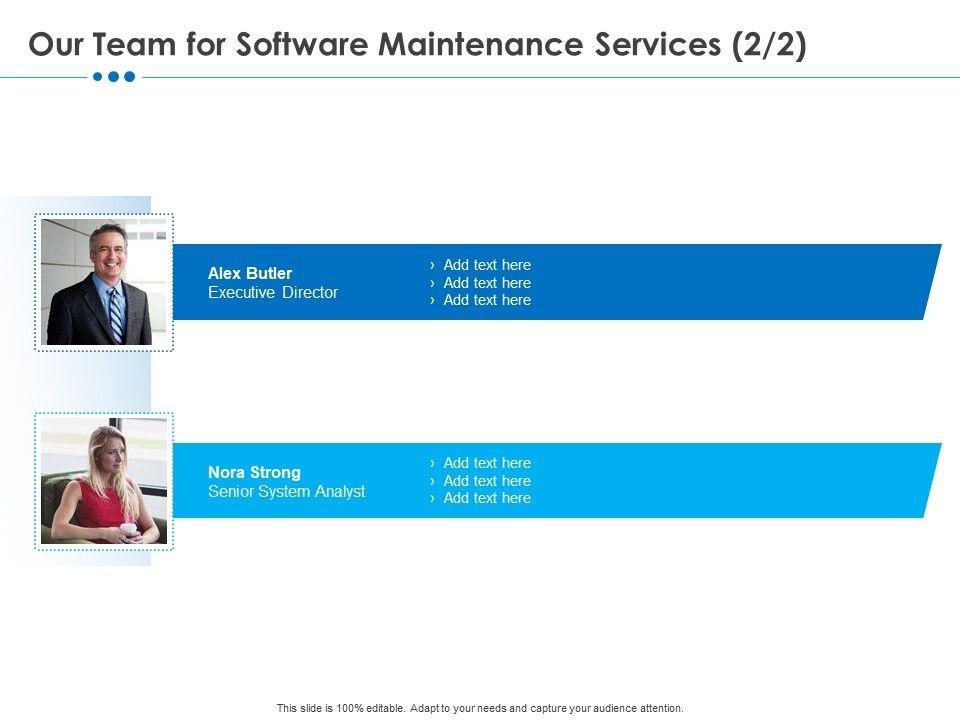 Our Team for Software Maintenance Services (2/2)

Alex Butler
Executive Director

› Add text here
› Add text here
› Add text here

Nora Strong
Senior System Analyst

› Add text here
› Add text here
› Add text here

This slide is 100% editable. Adapt to your needs and capture your audience attention.